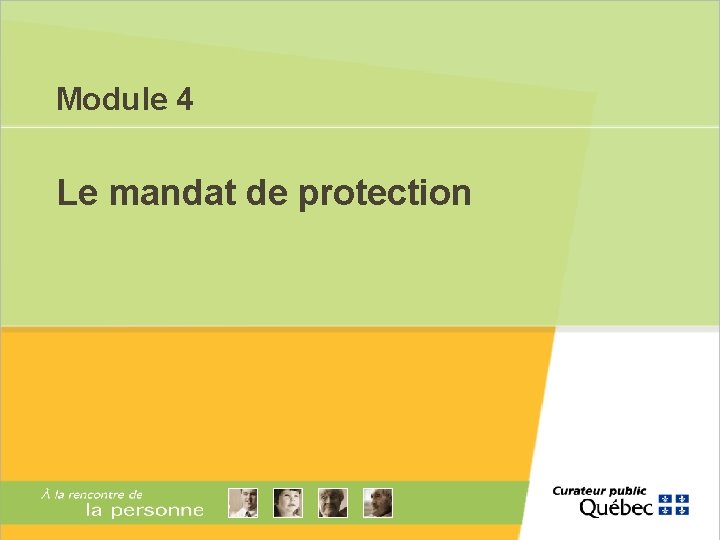 Module 4

Le mandat de protection

À la rencontre de
la personne

Curateur public
Québec